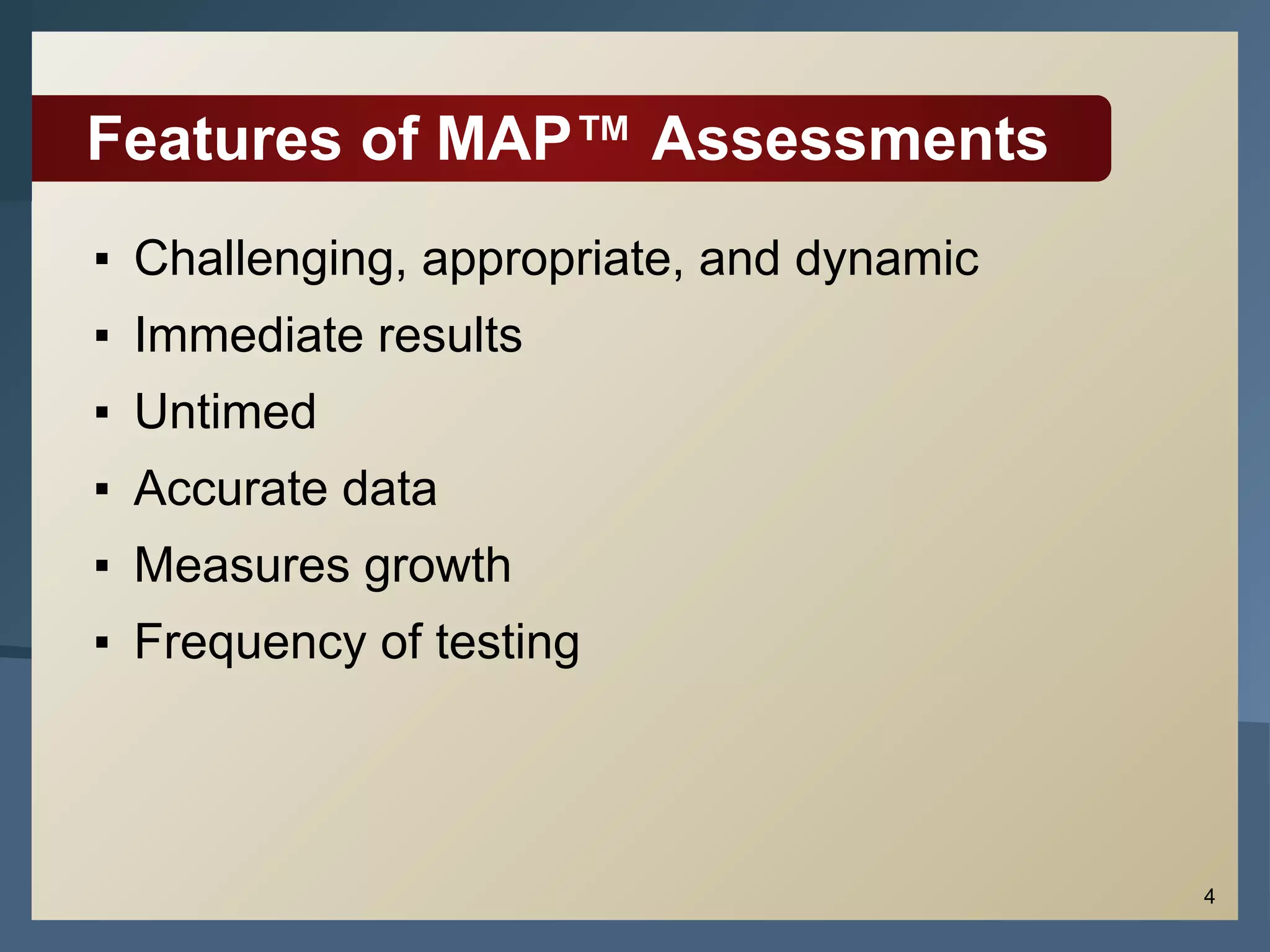 Features of MAP™ Assessments

▪ Challenging, appropriate, and dynamic
▪ Immediate results
▪ Untimed
▪ Accurate data
▪ Measures growth
▪ Frequency of testing

4